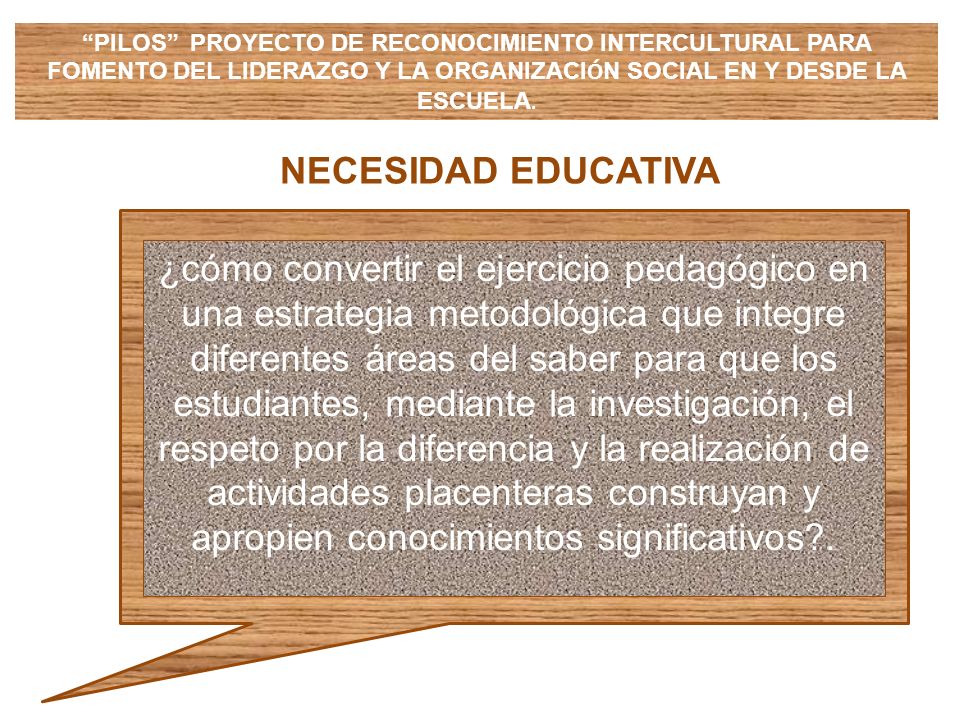 “PILOS” PROYECTO DE RECONOCIMIENTO INTERCULTURAL PARA FOMENTO DEL LIDERAZGO Y LA ORGANIZACIÓN SOCIAL EN Y DESDE LA ESCUELA.

NECESIDAD EDUCATIVA

¿cómo convertir el ejercicio pedagógico en una estrategia metodológica que integre diferentes áreas del saber para que los estudiantes, mediante la investigación, el respeto por la diferencia y la realización de actividades placenteras construyan y apropien conocimientos significativos?.